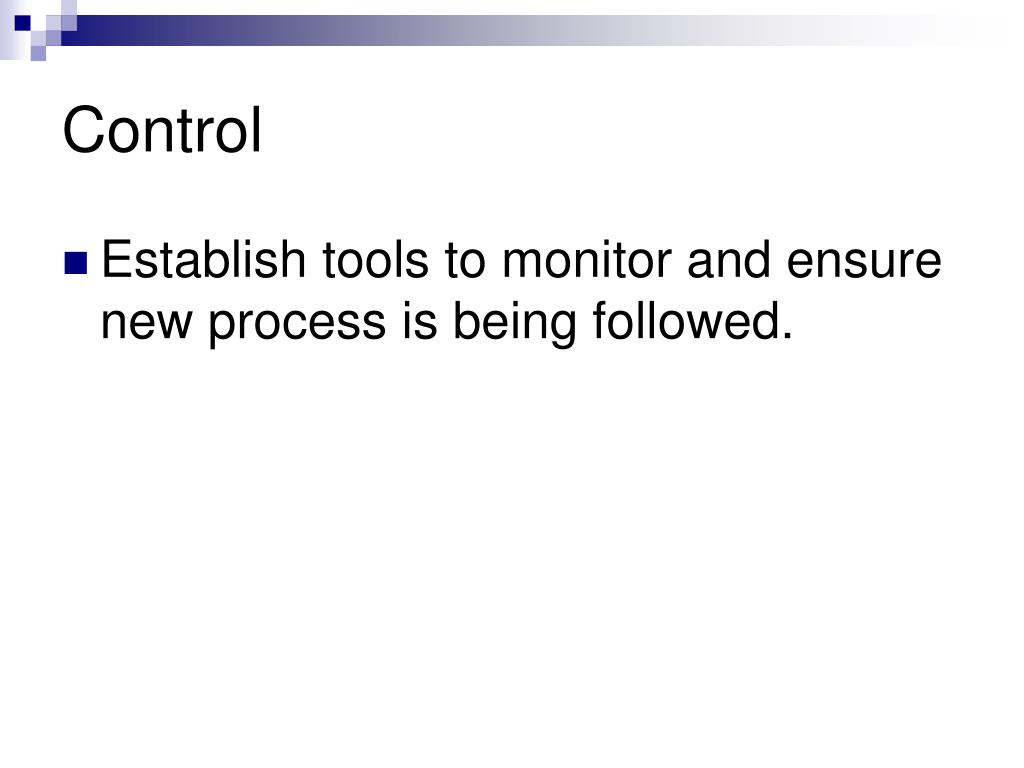 Control

Establish tools to monitor and ensure new process is being followed.